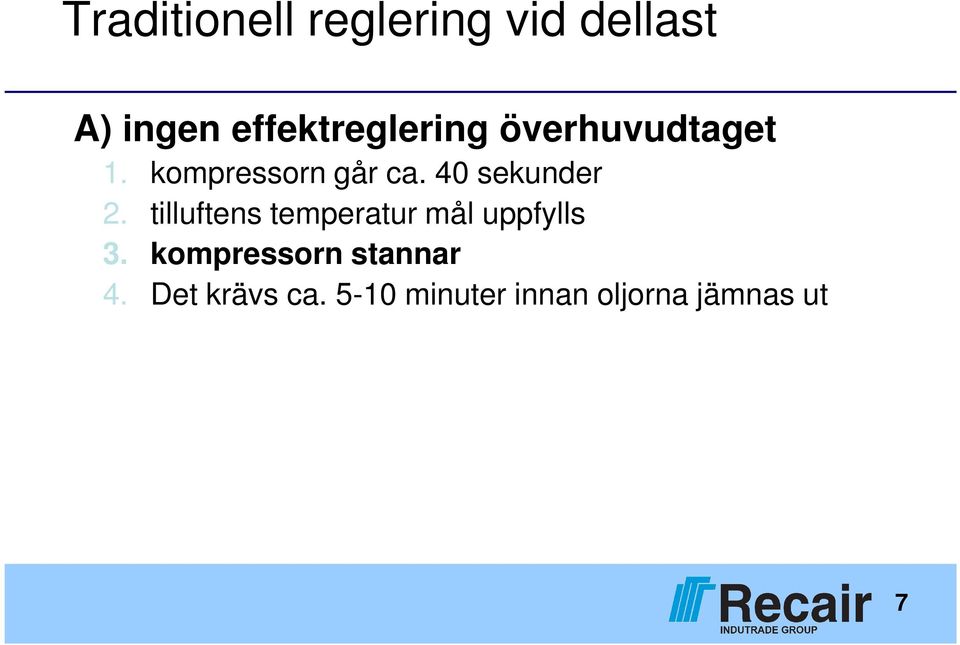 Traditionell reglering vid dellast

A) ingen effektreglering överhuvudtaget

1. kompressorn går ca. 40 sekunder
2. tilluftens temperatur mål uppfylls
3. kompressorn stannar
4. Det krävs ca. 5-10 minuter innan oljorna jämnas ut

Recair
INDUTRADE GROUP

7